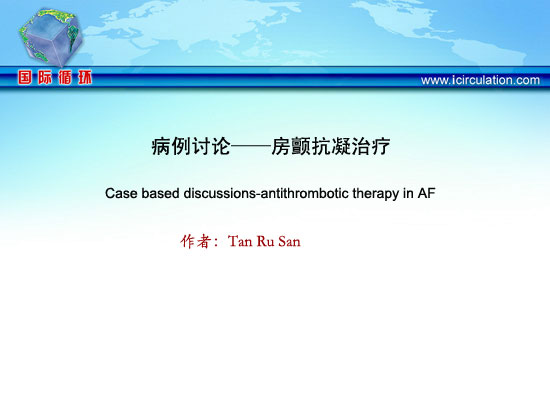 国际循环

www.icirculation.com

病例讨论——房颤抗凝治疗

Case based discussions-antithrombotic therapy in AF

作者：Tan Ru San